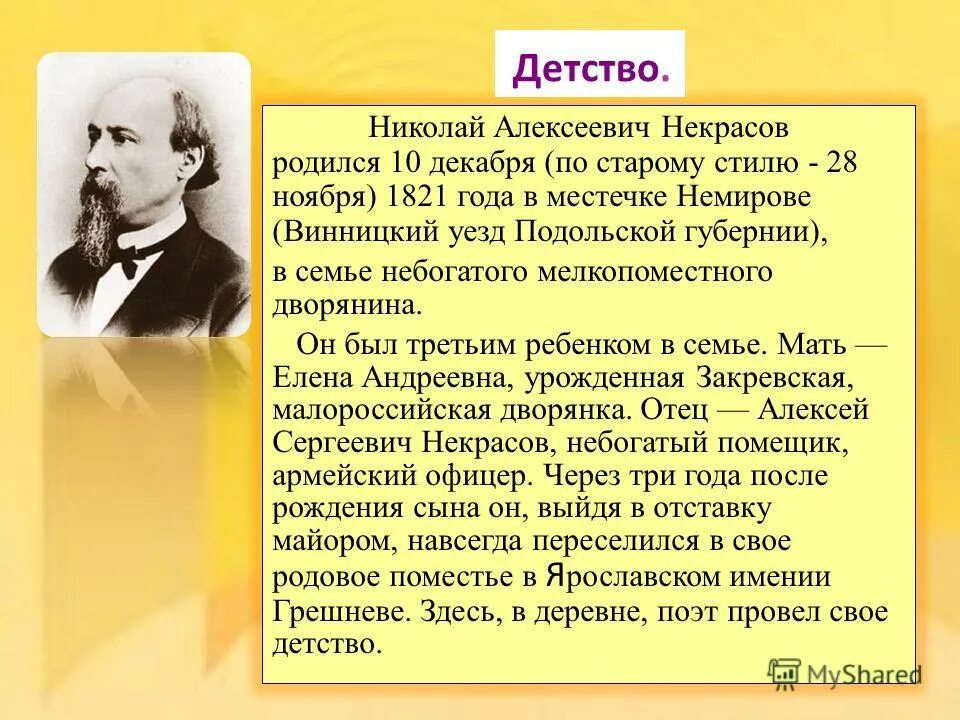 Детство.

Николай Алексеевич Некрасов родился 10 декабря (по старому стилю - 28 ноября) 1821 года в местечке Немирове (Винницкий уезд Подольской губернии),

в семье небогатого мелкопоместного дворянина.

Он был третьим ребенком в семье. Мать — Елена Андреевна, урожденная Закревская, малороссийская дворянка. Отец — Алексей Сергеевич Некрасов, небогатый помещик, армейский офицер. Через три года после рождения сына он, выйдя в отставку майором, навсегда переселился в свое родовое поместье в Ярославском имении Грешневе. Здесь, в деревне, поэт провел свое детство.

MyShared